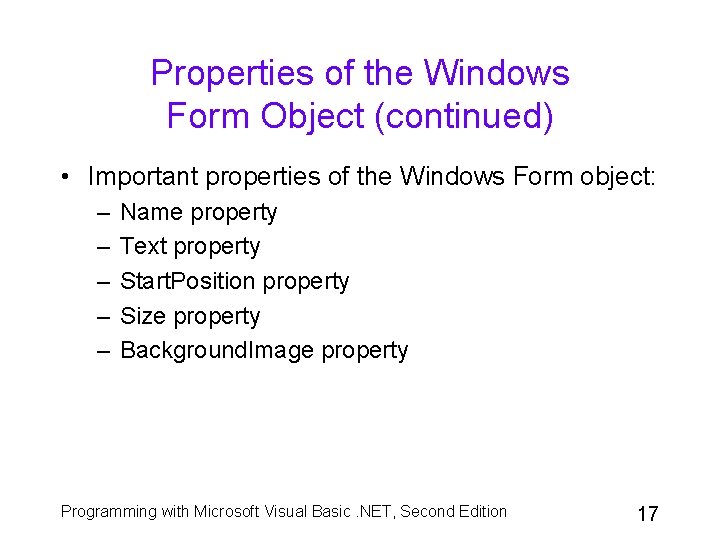 Properties of the Windows Form Object (continued)

• Important properties of the Windows Form object:
– Name property
– Text property
– StartPosition property
– Size property
– BackgroundImage property

Programming with Microsoft Visual Basic .NET, Second Edition

17